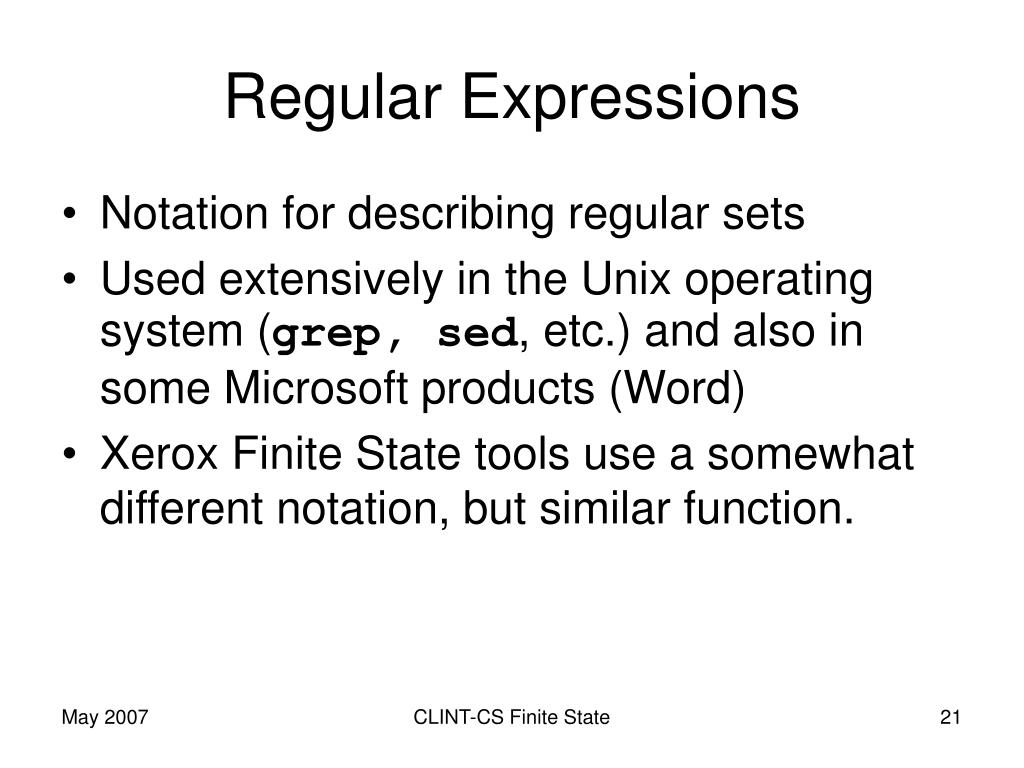 Regular Expressions

• Notation for describing regular sets
• Used extensively in the Unix operating system (grep, sed, etc.) and also in some Microsoft products (Word)
• Xerox Finite State tools use a somewhat different notation, but similar function.

May 2007
CLINT-CS Finite State
21